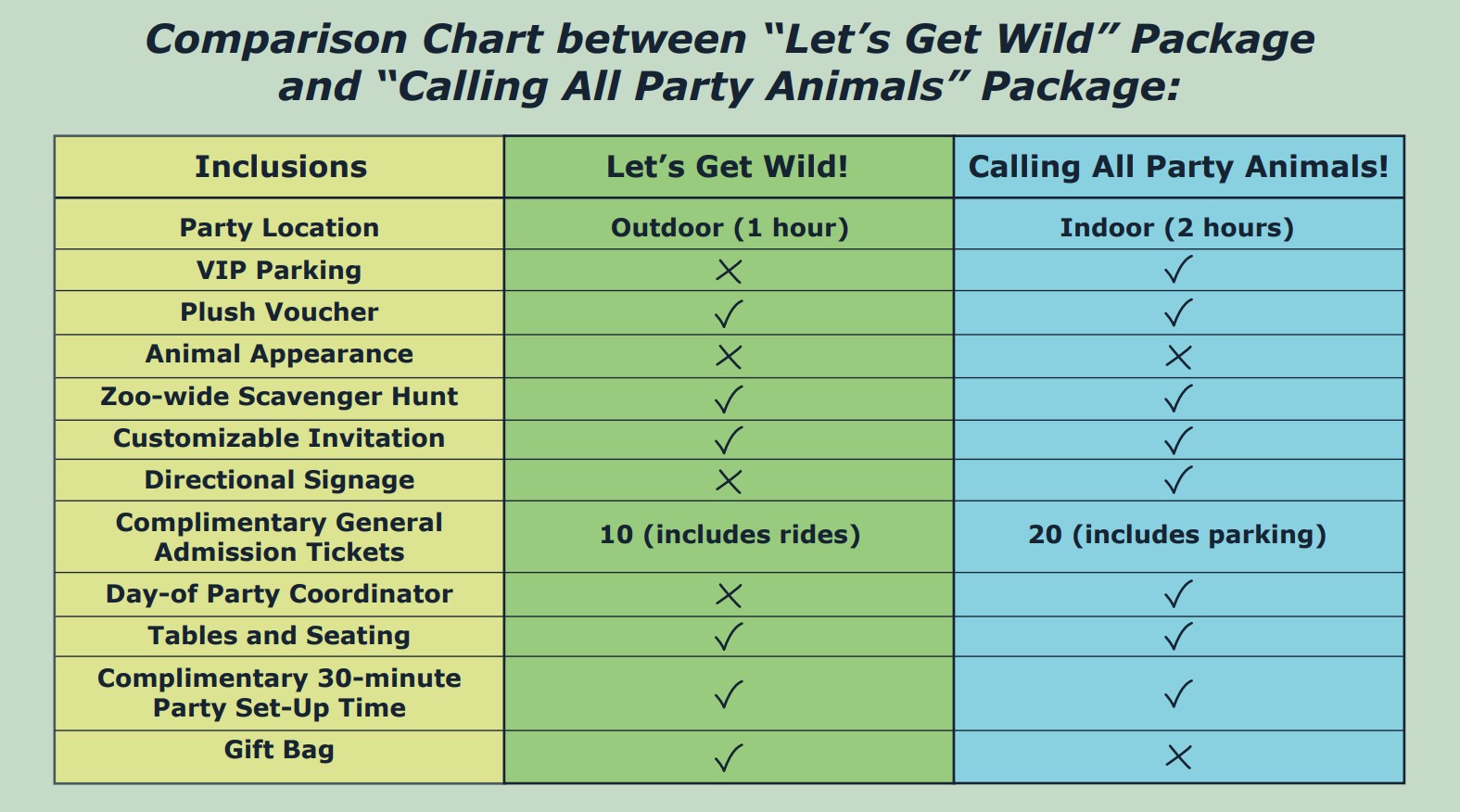 Comparison Chart between “Let’s Get Wild” Package and “Calling All Party Animals” Package:

| Inclusions | Let’s Get Wild! | Calling All Party Animals! |
|---|---|---|
| Party Location | Outdoor (1 hour) | Indoor (2 hours) |
| VIP Parking | ✗ | ✓ |
| Plush Voucher | ✓ | ✓ |
| Animal Appearance | ✗ | ✗ |
| Zoo-wide Scavenger Hunt | ✓ | ✓ |
| Customizable Invitation | ✓ | ✓ |
| Directional Signage | ✗ | ✓ |
| Complimentary General Admission Tickets | 10 (includes rides) | 20 (includes parking) |
| Day-of Party Coordinator | ✗ | ✓ |
| Tables and Seating | ✓ | ✓ |
| Complimentary 30-minute Party Set-Up Time | ✓ | ✓ |
| Gift Bag | ✓ | ✗ |